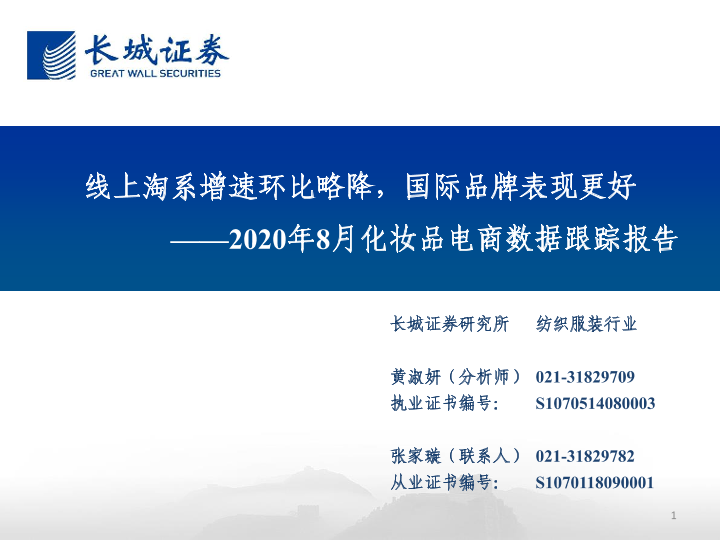 长城证券
GREAT WALL SECURITIES

线上淘系增速环比略降，国际品牌表现更好
——2020年8月化妆品电商数据跟踪报告

长城证券研究所　纺织服装行业

黄淑妍（分析师）　021-31829709
执业证书编号:　S1070514080003

张家璇（联系人）　021-31829782
从业证书编号:　S1070118090001

1